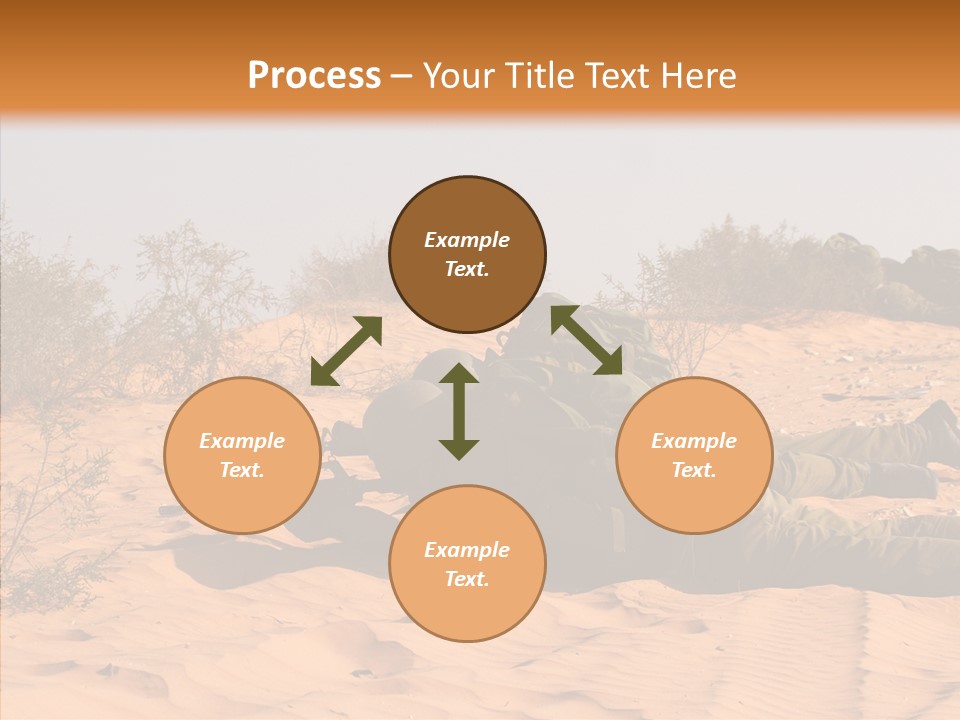 Process – Your Title Text Here

Example Text.

Example Text.

Example Text.

Example Text.